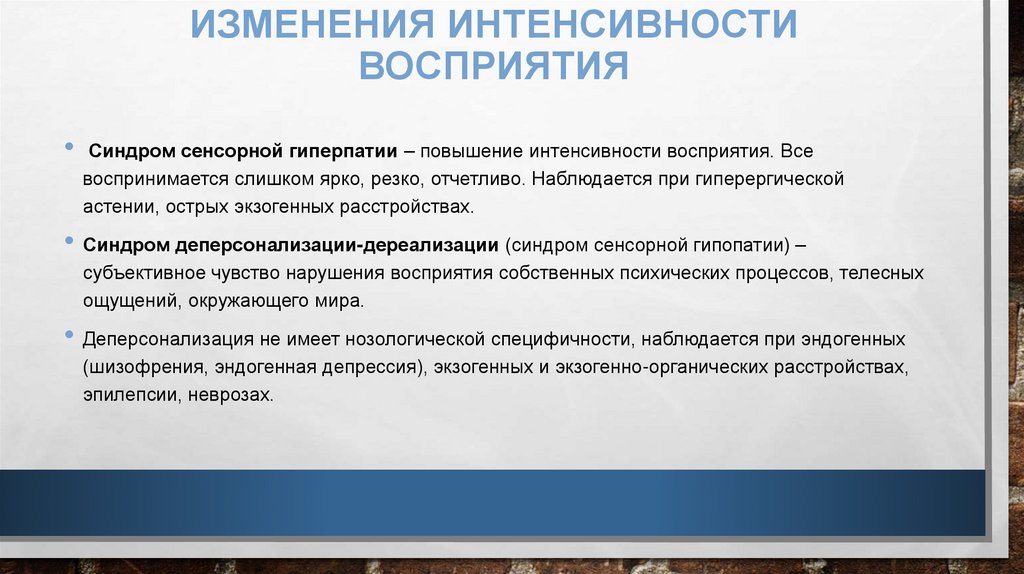 ИЗМЕНЕНИЯ ИНТЕНСИВНОСТИ ВОСПРИЯТИЯ

• Синдром сенсорной гиперпатии – повышение интенсивности восприятия. Все воспринимается слишком ярко, резко, отчетливо. Наблюдается при гиперергической астении, острых экзогенных расстройствах.

• Синдром деперсонализации-дереализации (синдром сенсорной гипопатии) – субъективное чувство нарушения восприятия собственных психических процессов, телесных ощущений, окружающего мира.

• Деперсонализация не имеет нозологической специфичности, наблюдается при эндогенных (шизофрения, эндогенная депрессия), экзогенных и экзогенно-органических расстройствах, эпилепсии, неврозах.